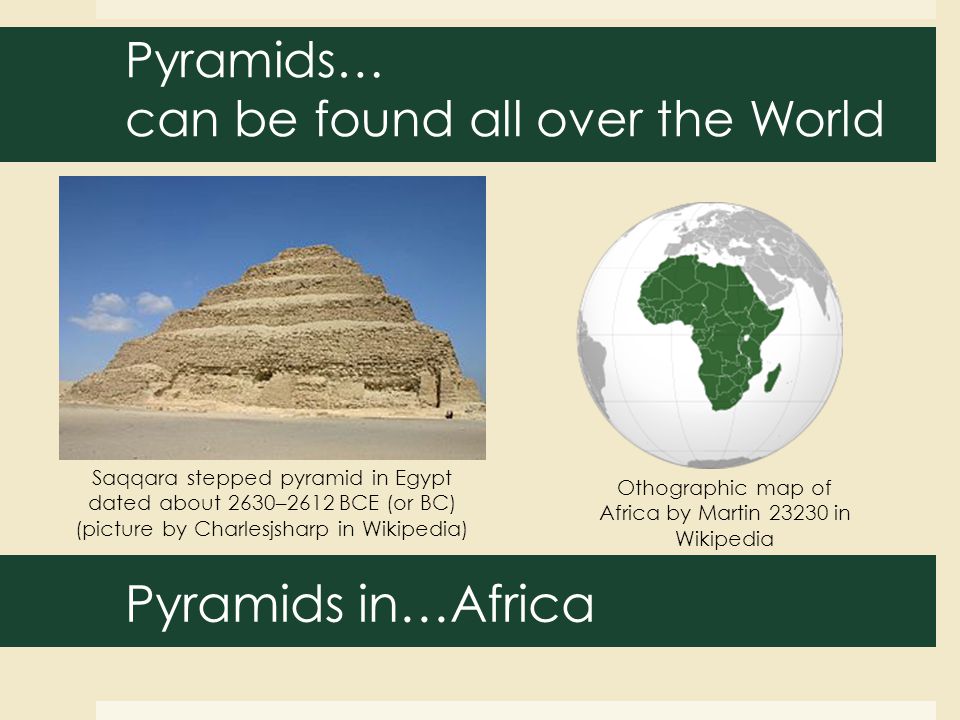 Pyramids…
can be found all over the World

Saqqara stepped pyramid in Egypt dated about 2630–2612 BCE (or BC) (picture by Charlesjsharp in Wikipedia)

Othographic map of Africa by Martin 23230 in Wikipedia

Pyramids in…Africa